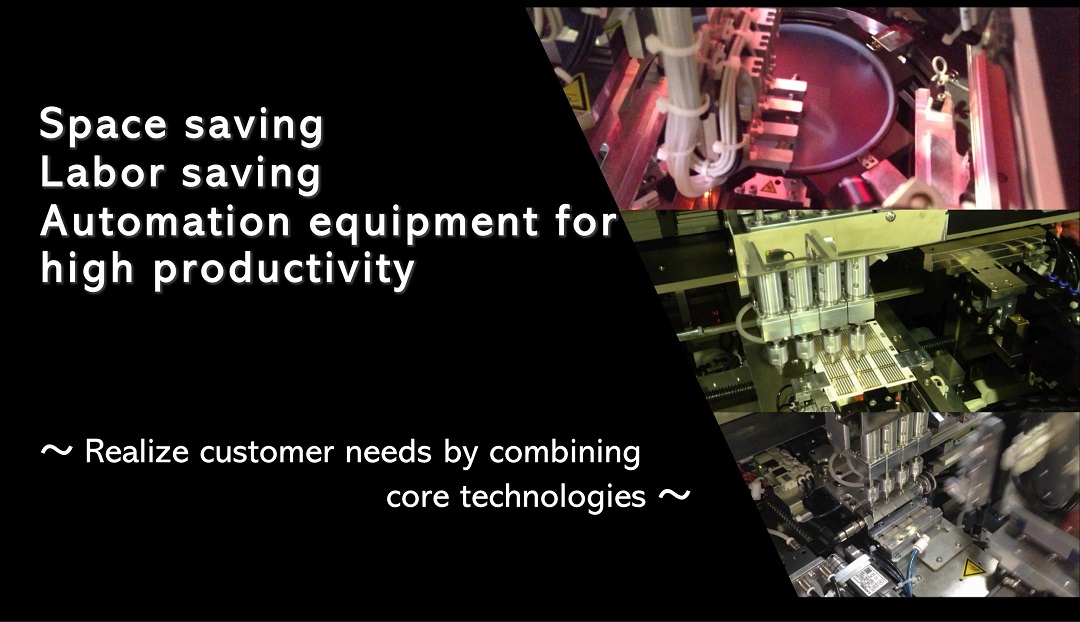 Space saving
Labor saving
Automation equipment for high productivity

～ Realize customer needs by combining core technologies ～